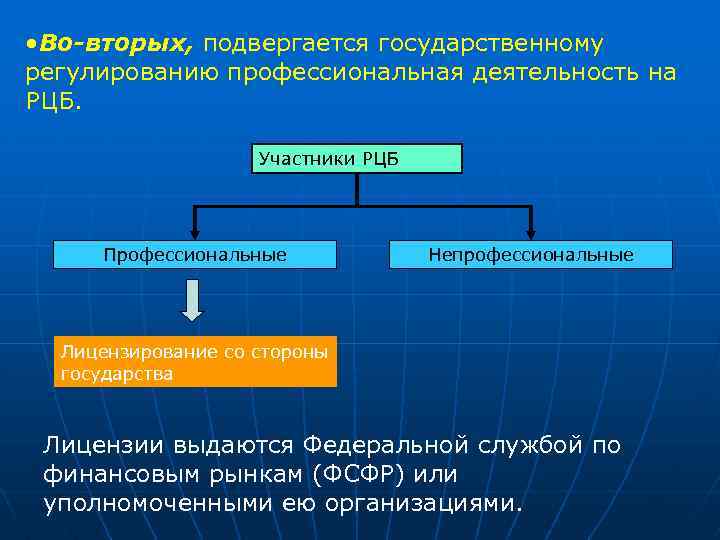 •Во-вторых, подвергается государственному регулированию профессиональная деятельность на РЦБ.

Участники РЦБ

Профессиональные

Непрофессиональные

Лицензирование со стороны государства

Лицензии выдаются Федеральной службой по финансовым рынкам (ФСФР) или уполномоченными ею организациями.